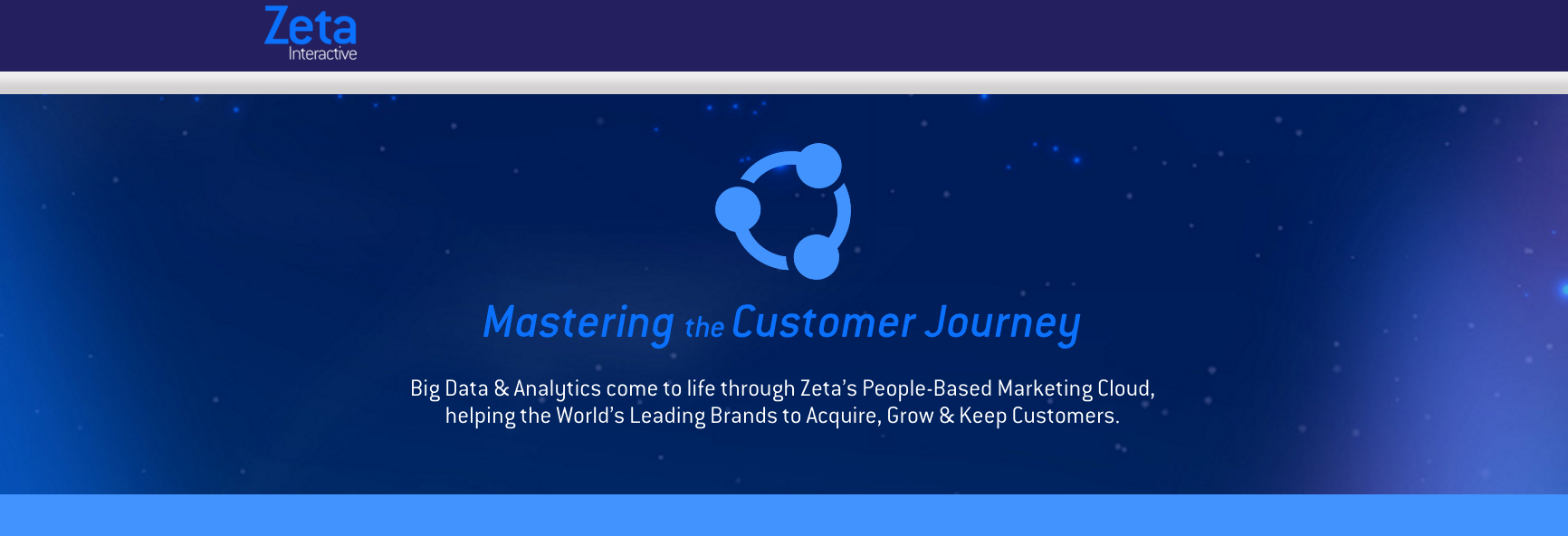 Zeta
Interactive

Mastering the Customer Journey

Big Data & Analytics come to life through Zeta's People-Based Marketing Cloud, helping the World's Leading Brands to Acquire, Grow & Keep Customers.